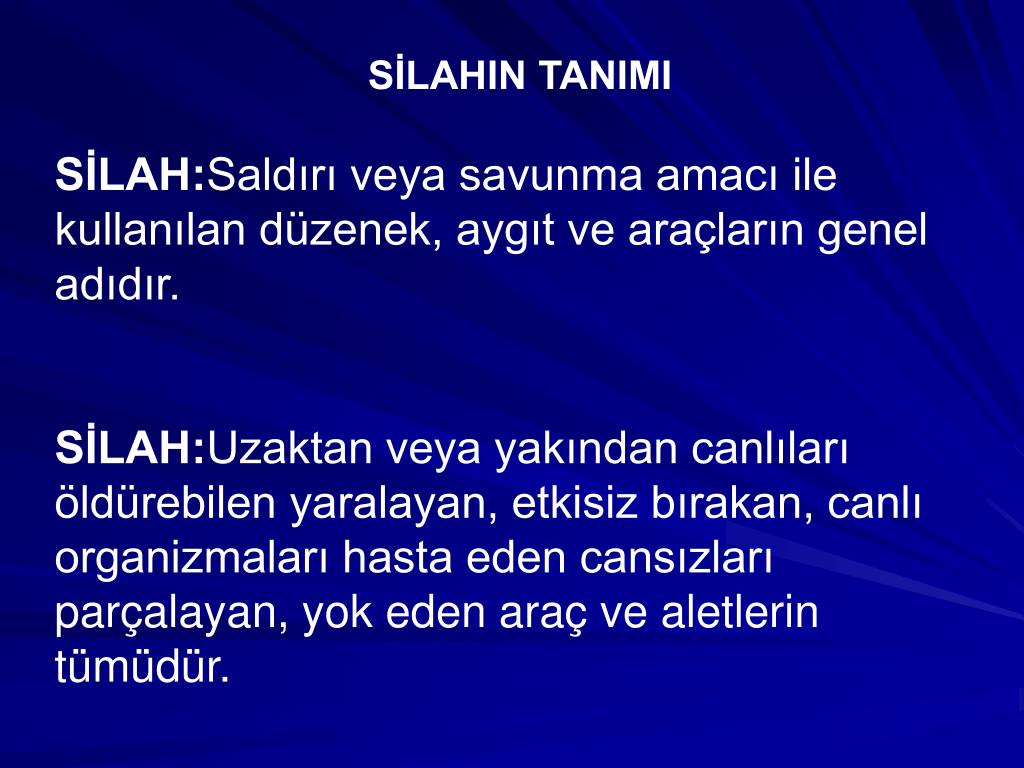 SİLAHIN TANIMI

SİLAH:Saldırı veya savunma amacı ile kullanılan düzenek, aygıt ve araçların genel adıdır.

SİLAH:Uzaktan veya yakından canlıları öldürebilen yaralayan, etkisiz bırakan, canlı organizmaları hasta eden cansızları parçalayan, yok eden araç ve aletlerin tümüdür.